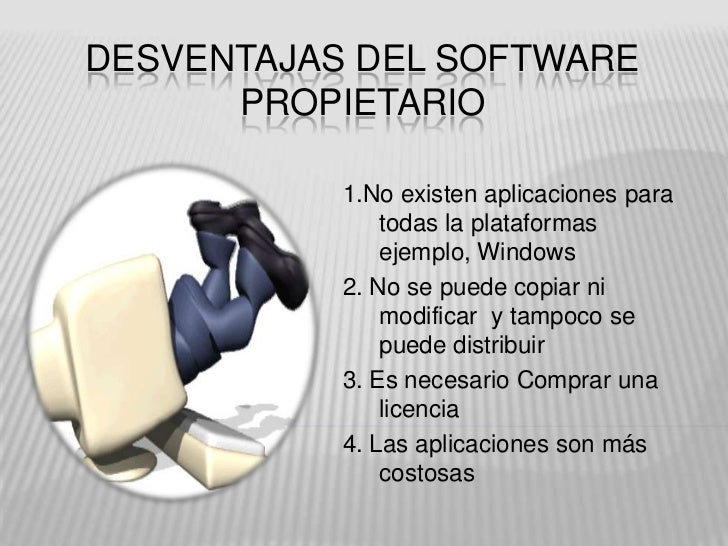 DESVENTAJAS DEL SOFTWARE PROPIETARIO

1.No existen aplicaciones para todas la plataformas ejemplo, Windows

2. No se puede copiar ni modificar  y tampoco se puede distribuir

3. Es necesario Comprar una licencia

4. Las aplicaciones son más costosas